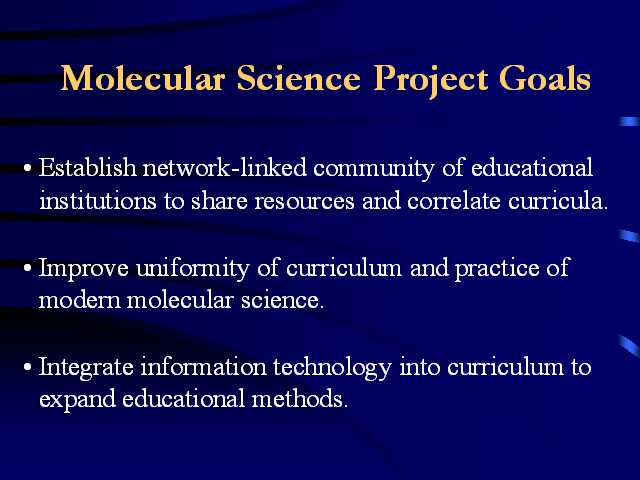 Molecular Science Project Goals

• Establish network-linked community of educational institutions to share resources and correlate curricula.

• Improve uniformity of curriculum and practice of modern molecular science.

• Integrate information technology into curriculum to expand educational methods.